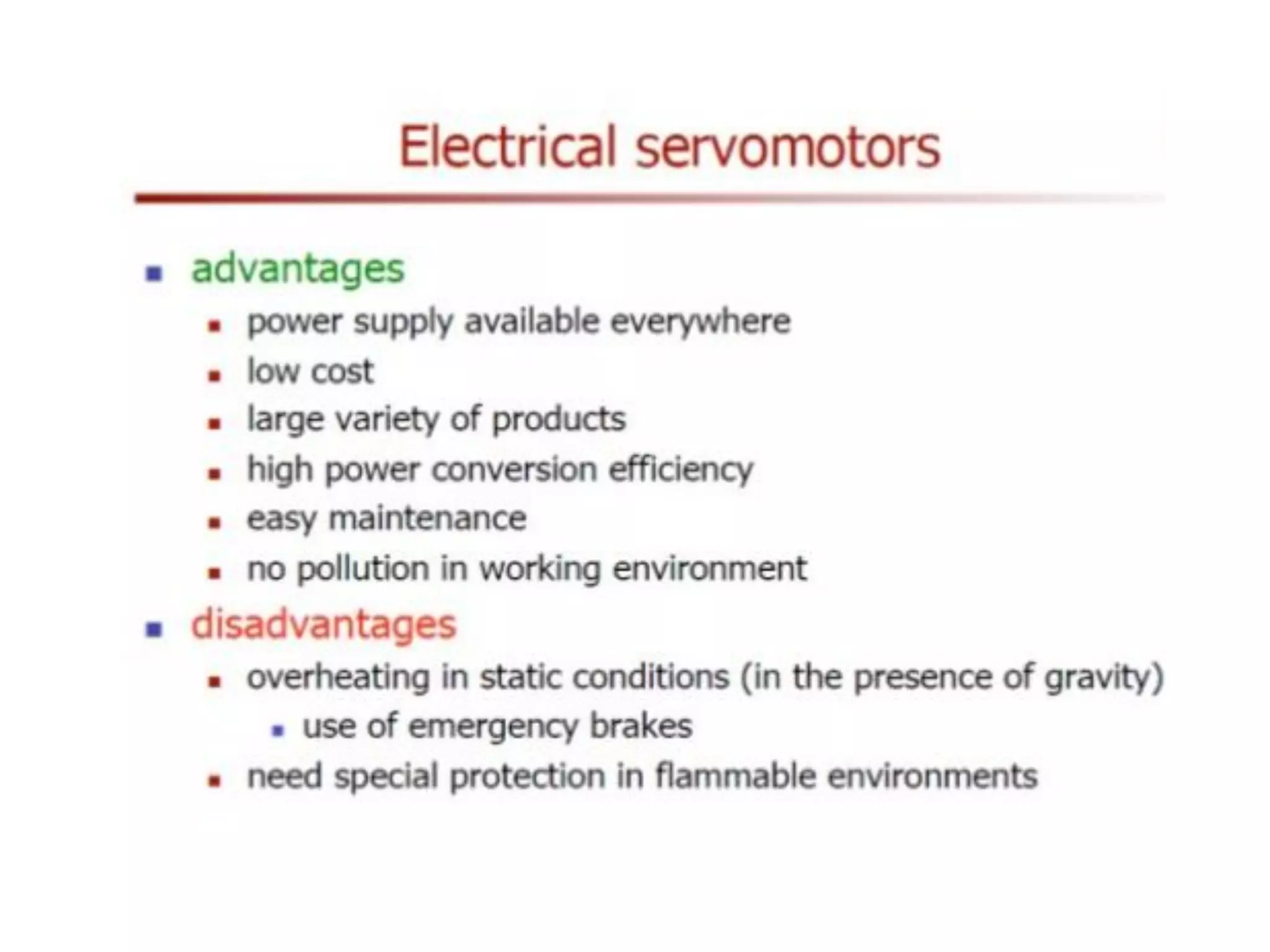 Electrical servomotors

- advantages
  - power supply available everywhere
  - low cost
  - large variety of products
  - high power conversion efficiency
  - easy maintenance
  - no pollution in working environment
- disadvantages
  - overheating in static conditions (in the presence of gravity)
    - use of emergency brakes
  - need special protection in flammable environments